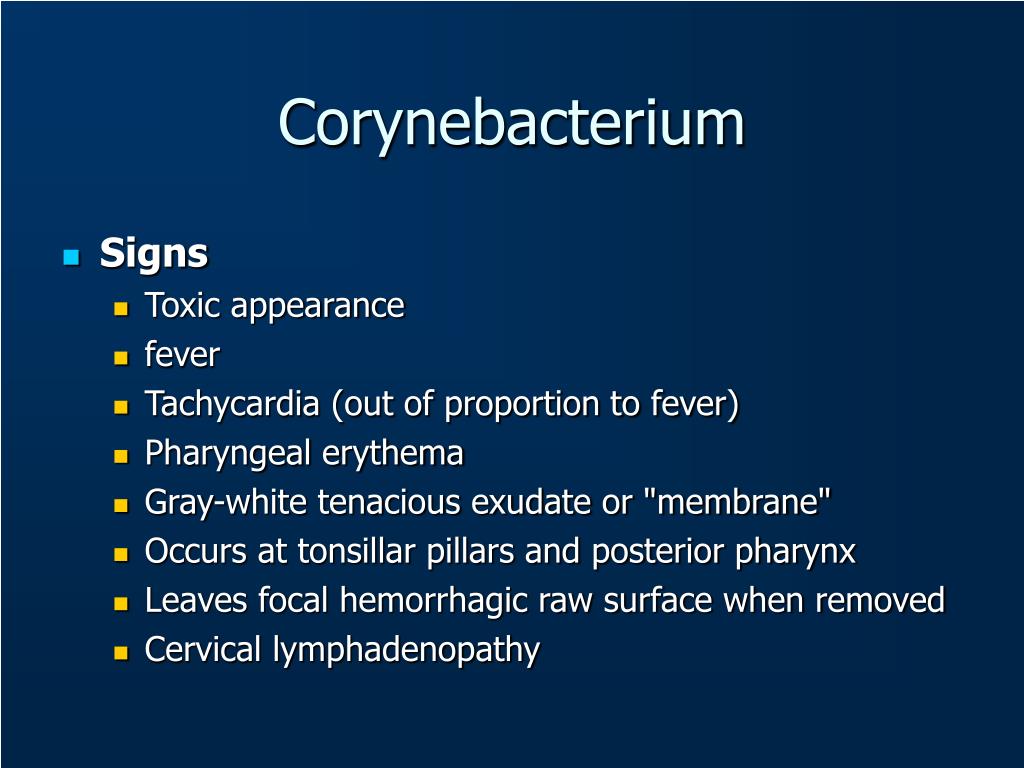 Corynebacterium

- Signs
  - Toxic appearance
  - fever
  - Tachycardia (out of proportion to fever)
  - Pharyngeal erythema
  - Gray-white tenacious exudate or "membrane"
  - Occurs at tonsillar pillars and posterior pharynx
  - Leaves focal hemorrhagic raw surface when removed
  - Cervical lymphadenopathy